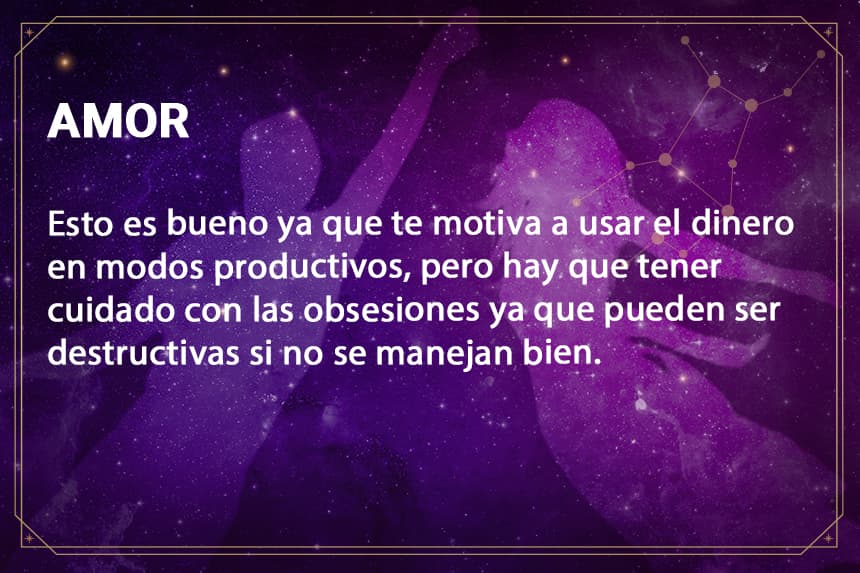 AMOR

Esto es bueno ya que te motiva a usar el dinero en modos productivos, pero hay que tener cuidado con las obsesiones ya que pueden ser destructivas si no se manejan bien.